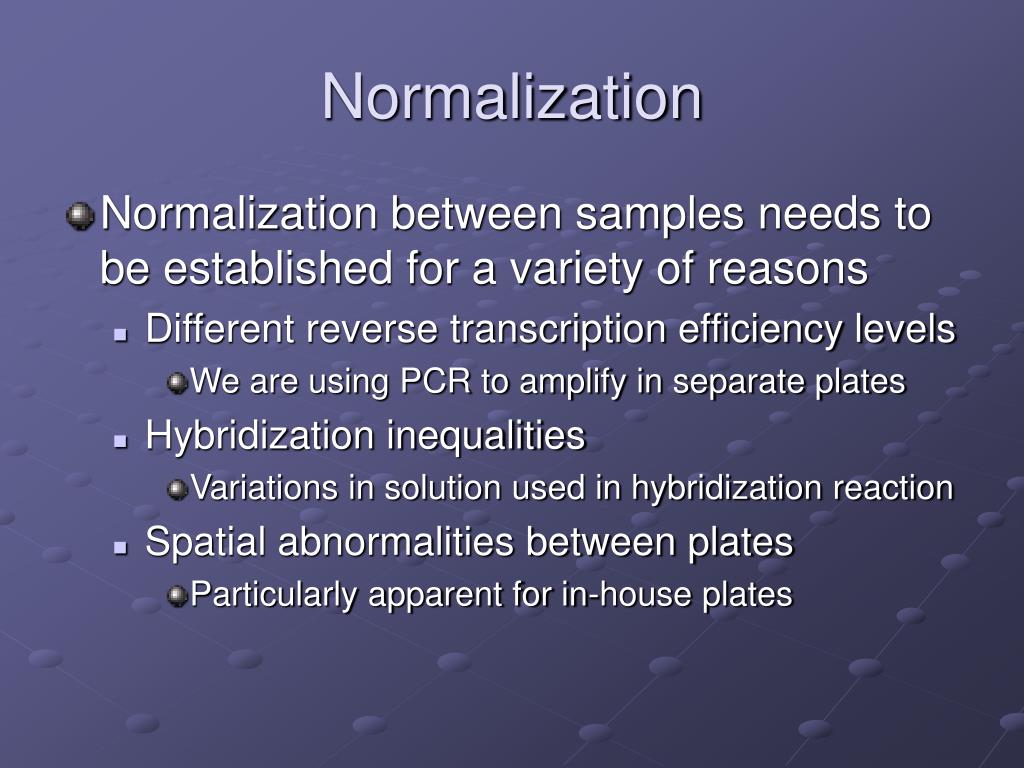 Normalization

Normalization between samples needs to be established for a variety of reasons

Different reverse transcription efficiency levels

We are using PCR to amplify in separate plates

Hybridization inequalities

Variations in solution used in hybridization reaction

Spatial abnormalities between plates

Particularly apparent for in-house plates